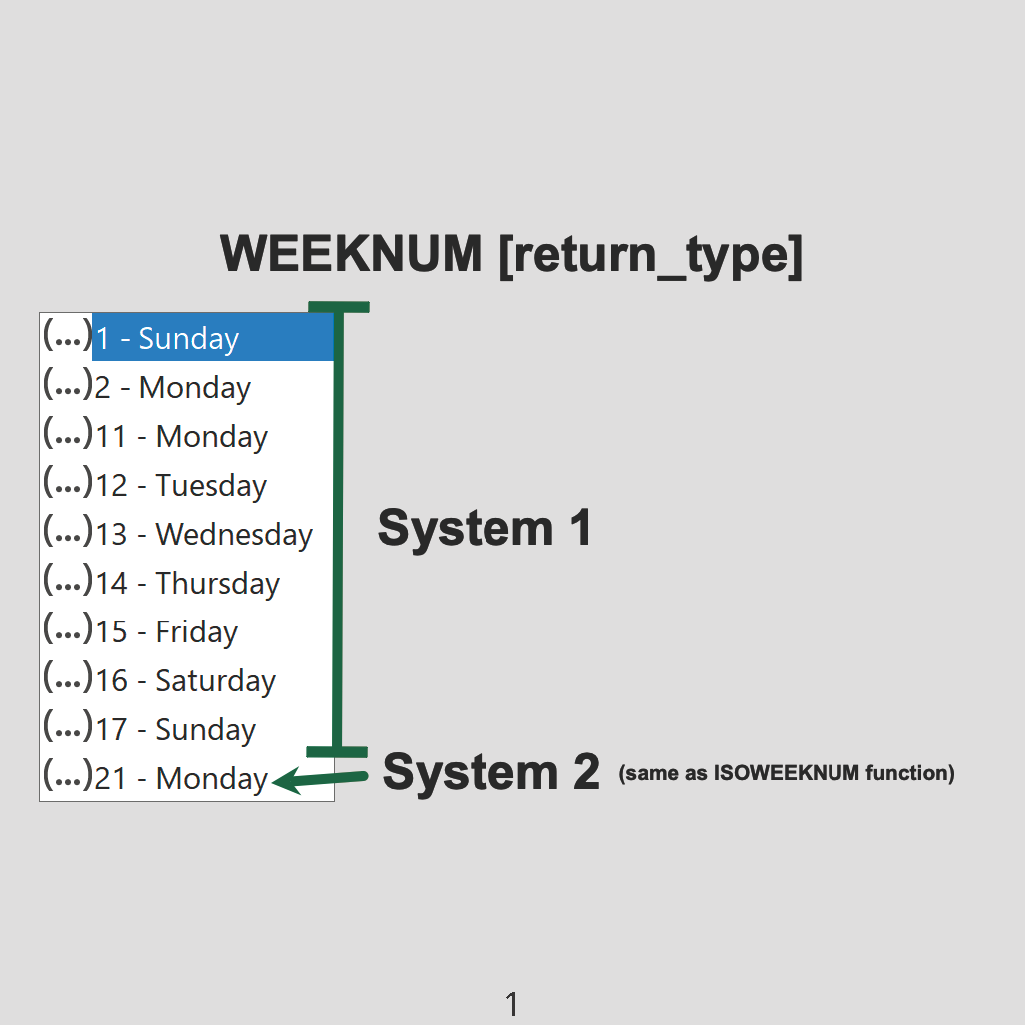 WEEKNUM [return_type]

(...)1 - Sunday
(...)2 - Monday
(...)11 - Monday
(...)12 - Tuesday
(...)13 - Wednesday
(...)14 - Thursday
(...)15 - Friday
(...)16 - Saturday
(...)17 - Sunday
(...)21 - Monday

System 1

System 2 (same as ISOWEEKNUM function)

1